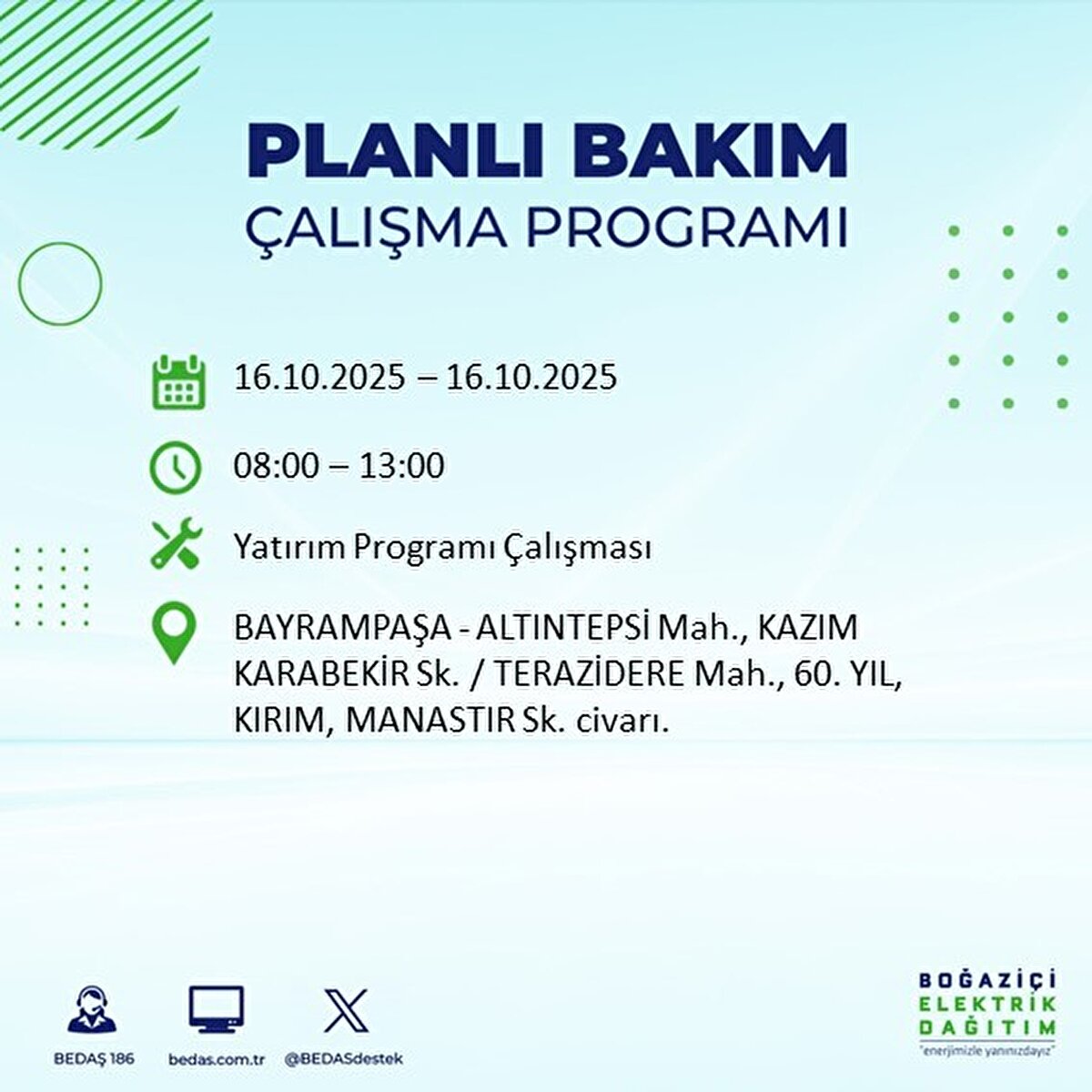 PLANLI BAKIM
ÇALIŞMA PROGRAMI

16.10.2025 – 16.10.2025

08:00 – 13:00

Yatırım Programı Çalışması

BAYRAMPAŞA - ALTINTEPSİ Mah., KAZIM KARABEKİR Sk. / TERAZİDERE Mah., 60. YIL, KIRIM, MANASTIR Sk. civarı.

BEDAŞ 186
bedas.com.tr
@BEDASdestek

BOĞAZİÇİ
ELEKTRİK
DAĞITIM
"enerjimizle yanınızdayız"